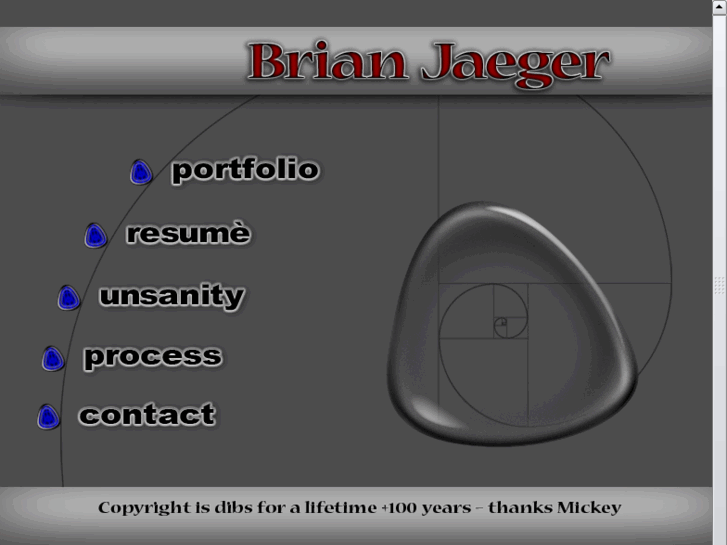 Brian Jaeger

portfolio

resumè

unsanity

process

contact

Copyright is dibs for a lifetime +100 years – thanks Mickey